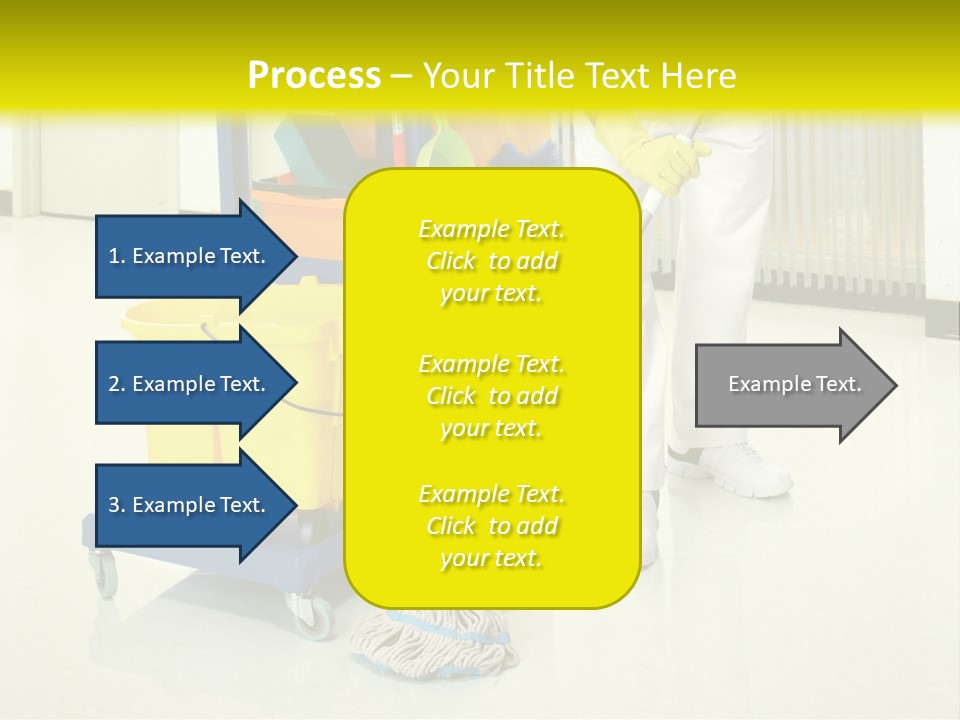 Process – Your Title Text Here

1. Example Text.

2. Example Text.

3. Example Text.

Example Text. Click to add your text.

Example Text. Click to add your text.

Example Text. Click to add your text.

Example Text.